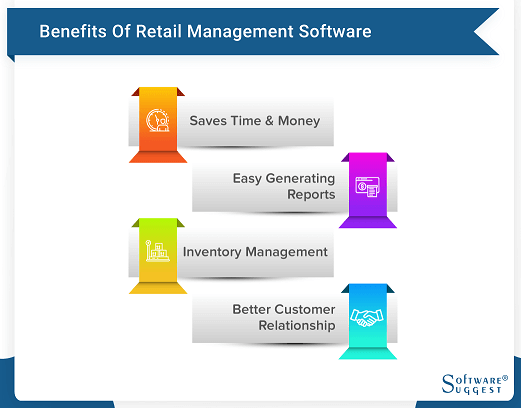 Benefits Of Retail Management Software

Saves Time & Money

Easy Generating Reports

Inventory Management

Better Customer Relationship

SOFTWARE® SUGGEST